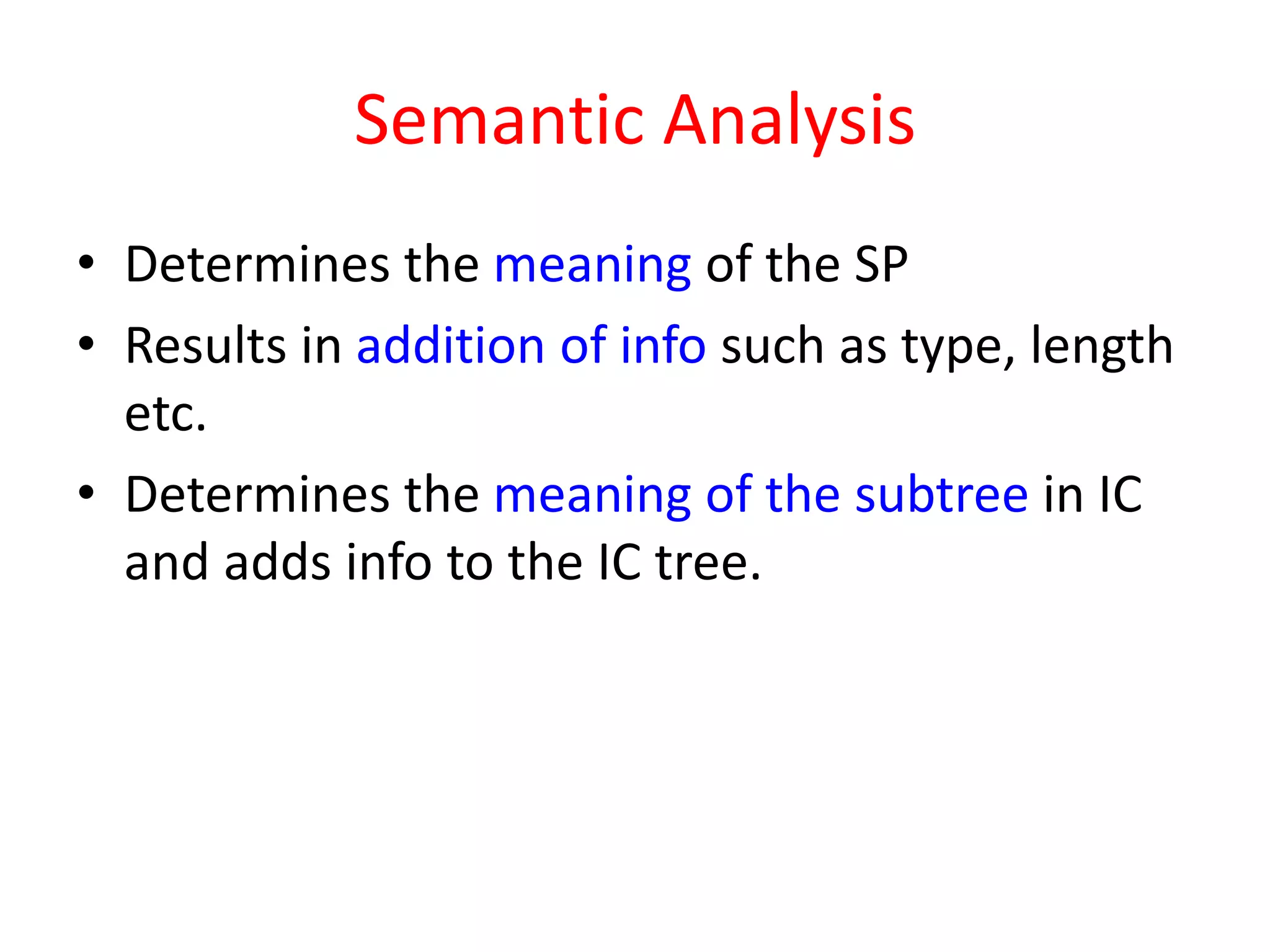 Semantic Analysis

• Determines the meaning of the SP
• Results in addition of info such as type, length etc.
• Determines the meaning of the subtree in IC and adds info to the IC tree.